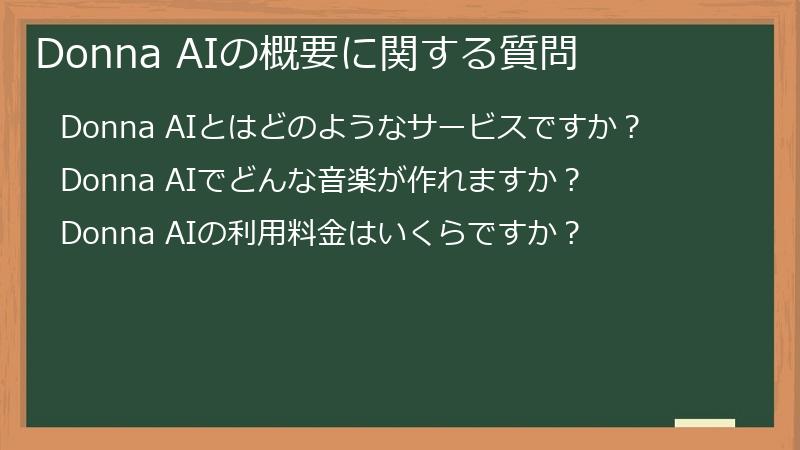 Donna AIの概要に関する質問

Donna AIとはどのようなサービスですか？

Donna AIでどんな音楽が作れますか？

Donna AIの利用料金はいくらですか？